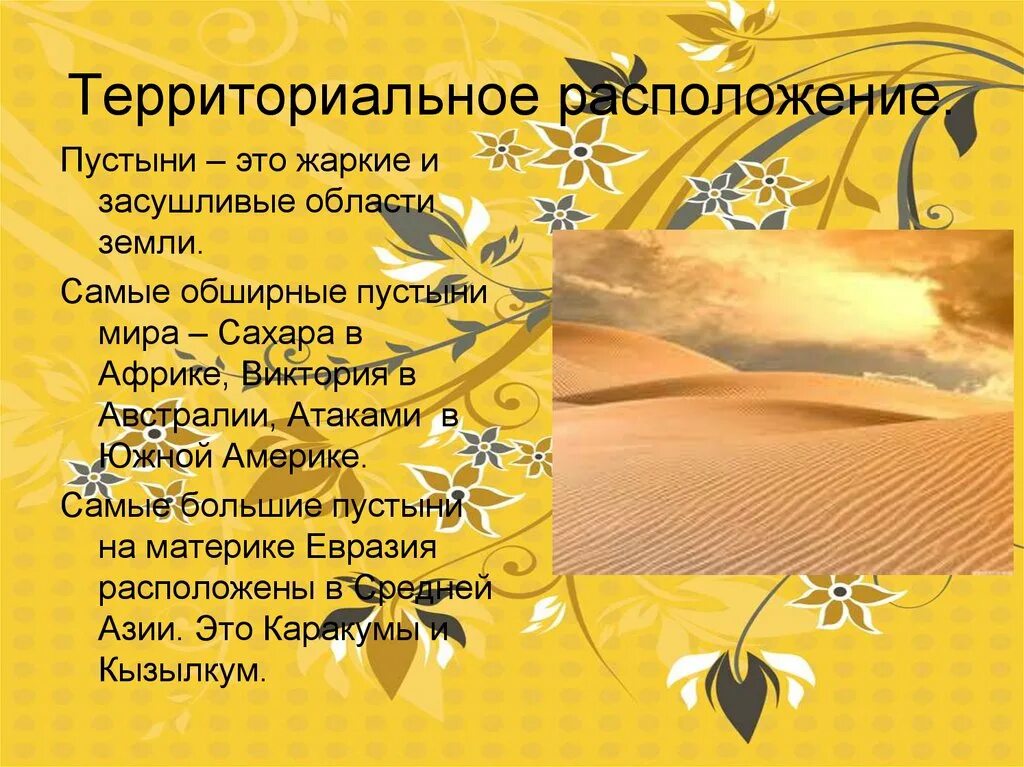 Территориальное расположение.

Пустыни – это жаркие и засушливые области земли.

Самые обширные пустыни мира – Сахара в Африке, Виктория в Австралии, Атаками в Южной Америке.

Самые большие пустыни на материке Евразия расположены в Средней Азии. Это Каракумы и Кызылкум.